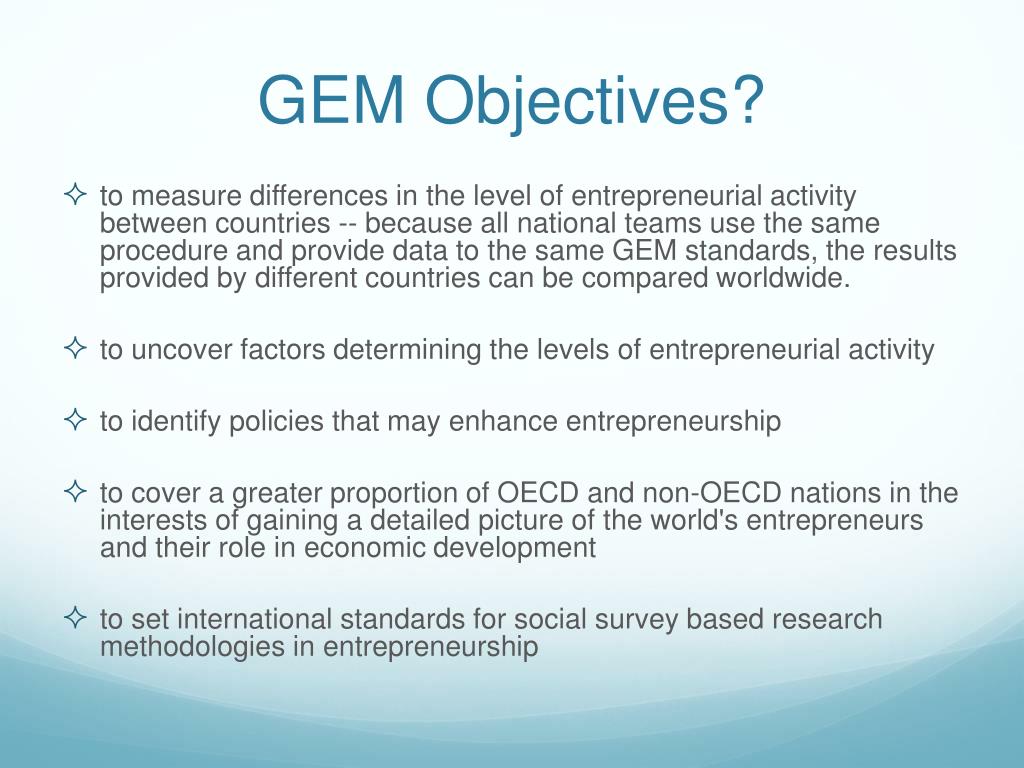 GEM Objectives?

✧ to measure differences in the level of entrepreneurial activity between countries -- because all national teams use the same procedure and provide data to the same GEM standards, the results provided by different countries can be compared worldwide.

✧ to uncover factors determining the levels of entrepreneurial activity

✧ to identify policies that may enhance entrepreneurship

✧ to cover a greater proportion of OECD and non-OECD nations in the interests of gaining a detailed picture of the world's entrepreneurs and their role in economic development

✧ to set international standards for social survey based research methodologies in entrepreneurship